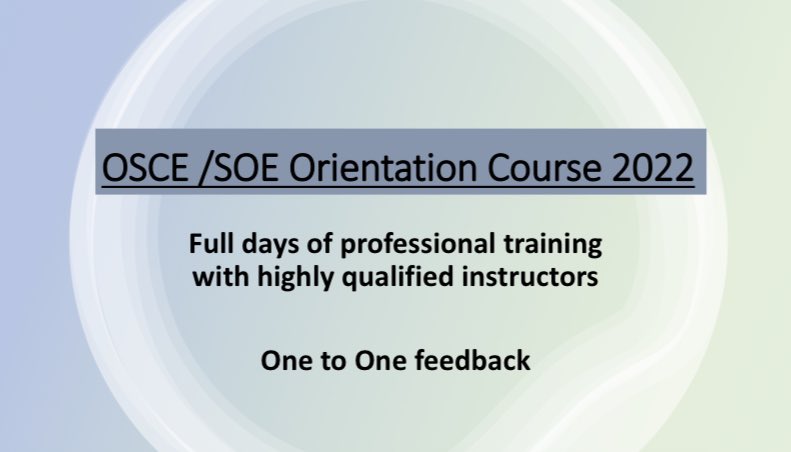 OSCE /SOE Orientation Course 2022

Full days of professional training with highly qualified instructors

One to One feedback